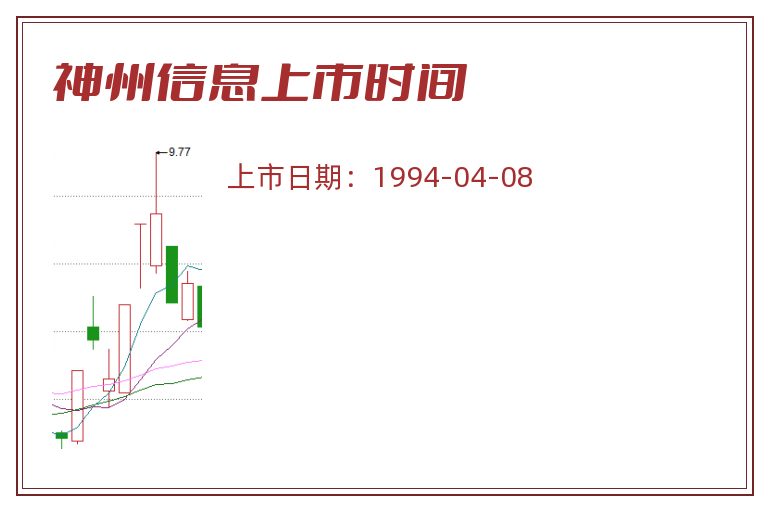 神州信息上市时间

9.77

上市日期：1994-04-08